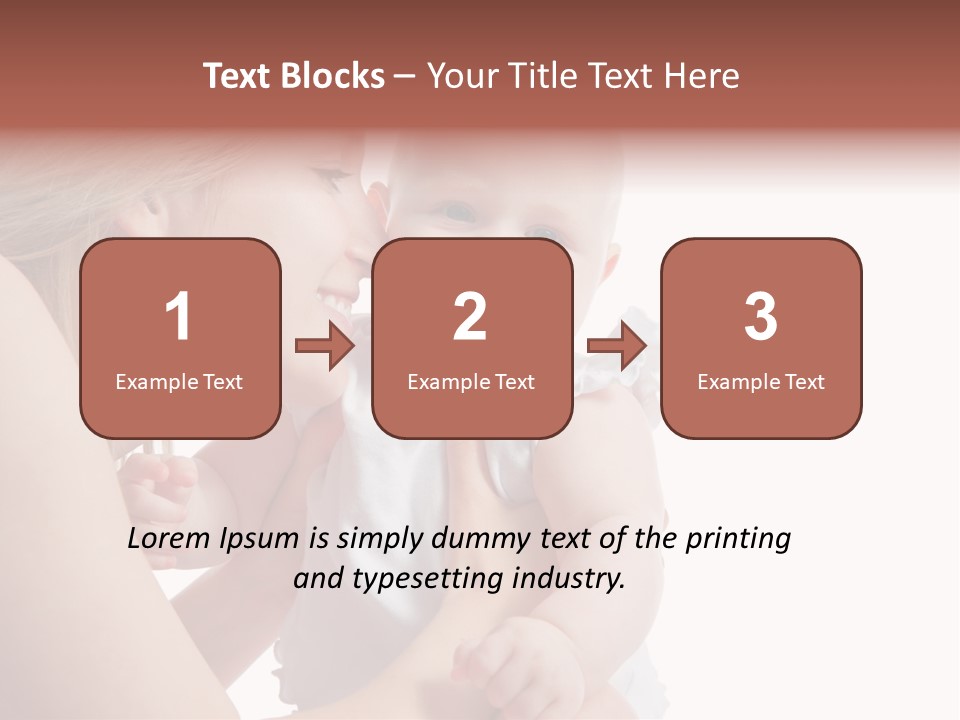 Text Blocks – Your Title Text Here

1
Example Text

2
Example Text

3
Example Text

Lorem Ipsum is simply dummy text of the printing and typesetting industry.